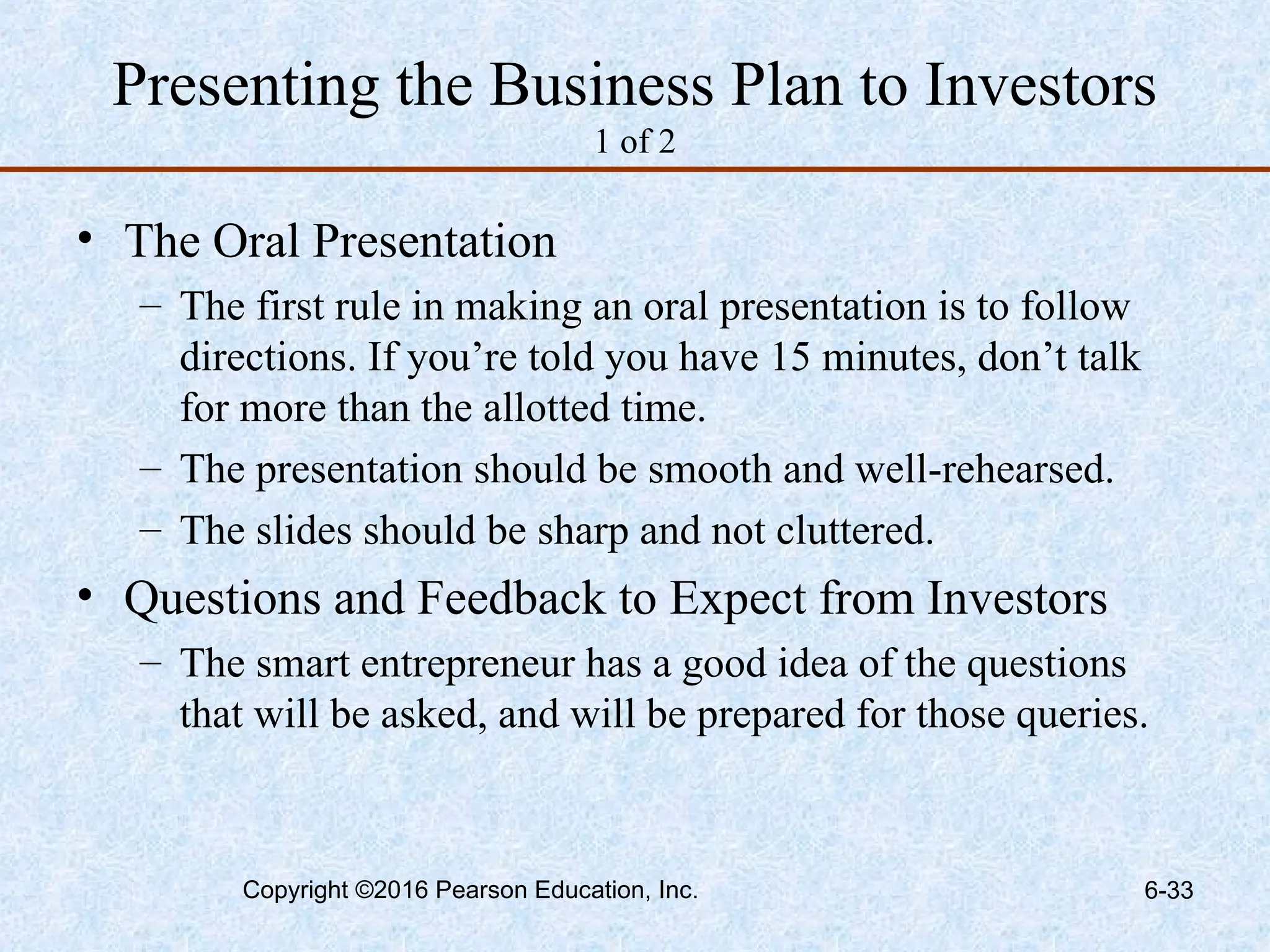 Presenting the Business Plan to Investors
1 of 2

• The Oral Presentation
– The first rule in making an oral presentation is to follow directions. If you’re told you have 15 minutes, don’t talk for more than the allotted time.
– The presentation should be smooth and well-rehearsed.
– The slides should be sharp and not cluttered.
• Questions and Feedback to Expect from Investors
– The smart entrepreneur has a good idea of the questions that will be asked, and will be prepared for those queries.

Copyright ©2016 Pearson Education, Inc.

6-33